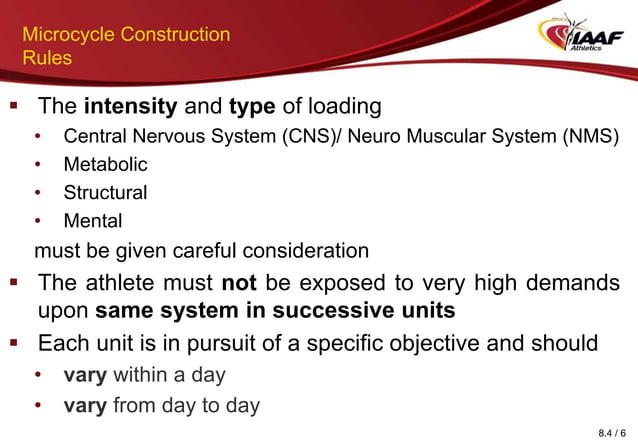 Microcycle Construction Rules

IAAF Athletics

▪ The intensity and type of loading
• Central Nervous System (CNS)/ Neuro Muscular System (NMS)
• Metabolic
• Structural
• Mental
must be given careful consideration

▪ The athlete must not be exposed to very high demands upon same system in successive units

▪ Each unit is in pursuit of a specific objective and should
• vary within a day
• vary from day to day

8.4 / 6